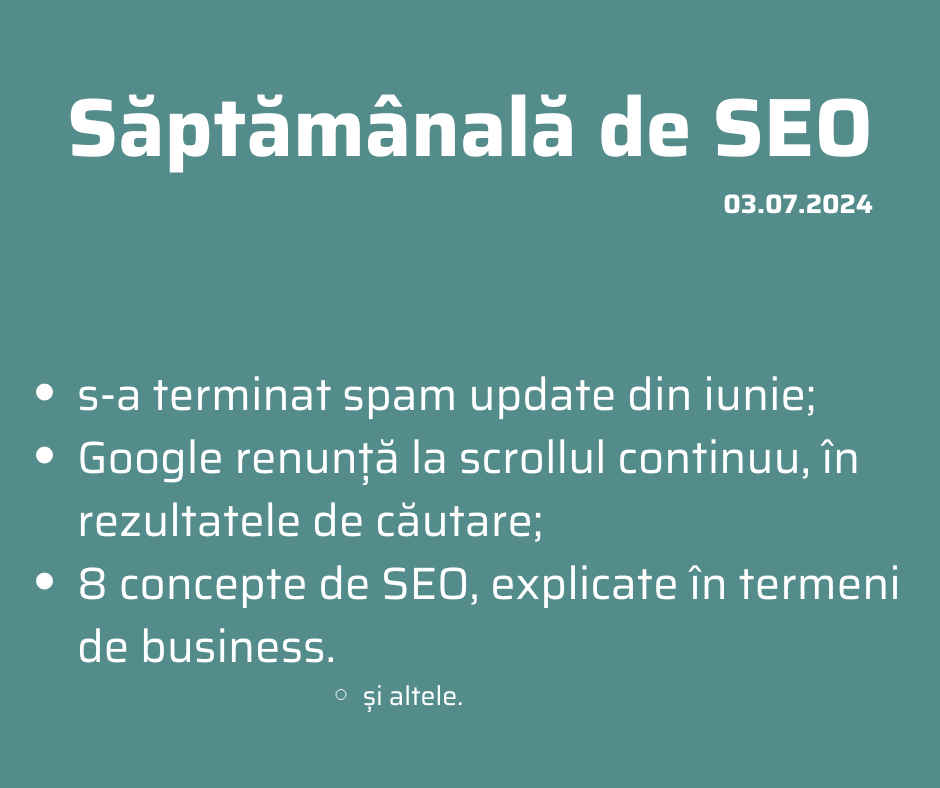 Săptămânală de SEO

03.07.2024

- s-a terminat spam update din iunie;
- Google renunță la scrollul continuu, în rezultatele de căutare;
- 8 concepte de SEO, explicate în termeni de business.
  - și altele.